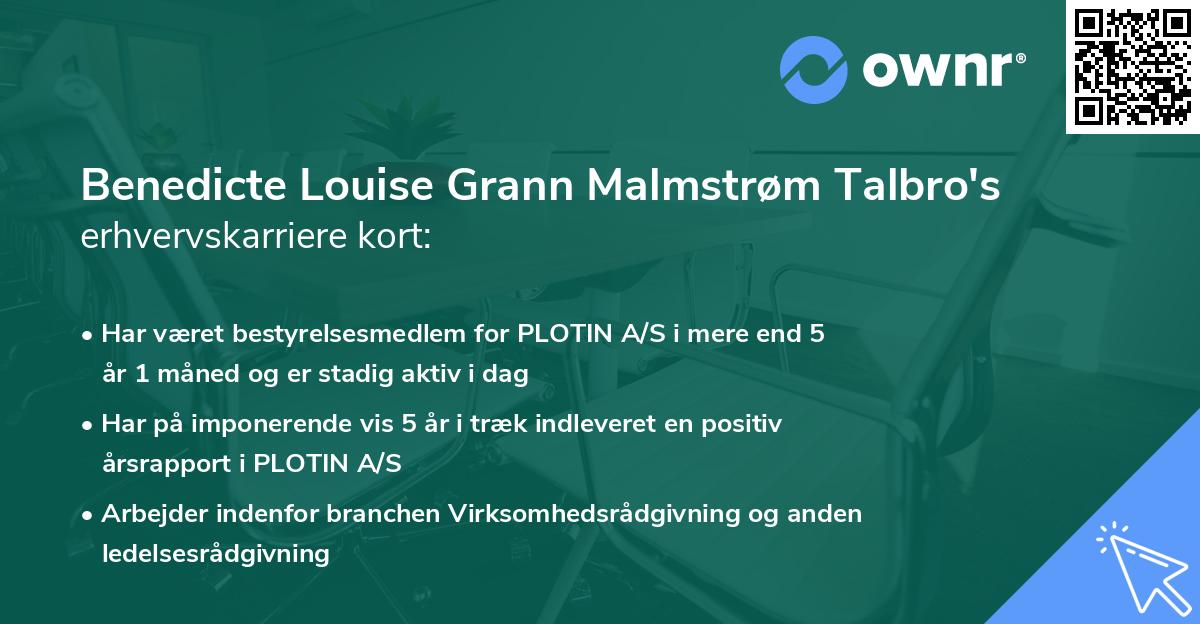 ownr®

Benedicte Louise Grann Malmstrøm Talbro's erhvervskarriere kort:

• Har været bestyrelsesmedlem for PLOTIN A/S i mere end 5 år 1 måned og er stadig aktiv i dag

• Har på imponerende vis 5 år i træk indleveret en positiv årsrapport i PLOTIN A/S

• Arbejder indenfor branchen Virksomhedsrådgivning og anden ledelsesrådgivning